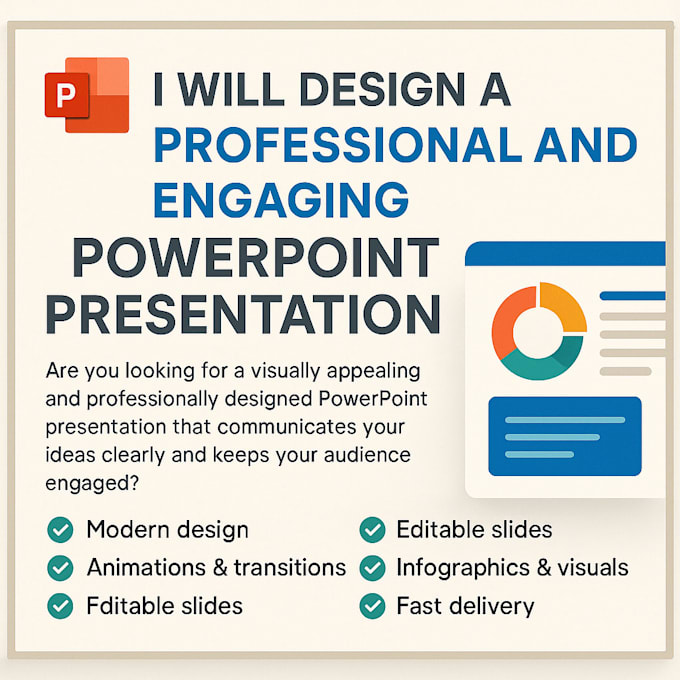 P

I WILL DESIGN A PROFESSIONAL AND ENGAGING POWERPOINT PRESENTATION

Are you looking for a visually appealing and professionally designed PowerPoint presentation that communicates your ideas clearly and keeps your audience engaged?

Modern design
Animations & transitions
Fditable slides

Editable slides
Infographics & visuals
Fast delivery